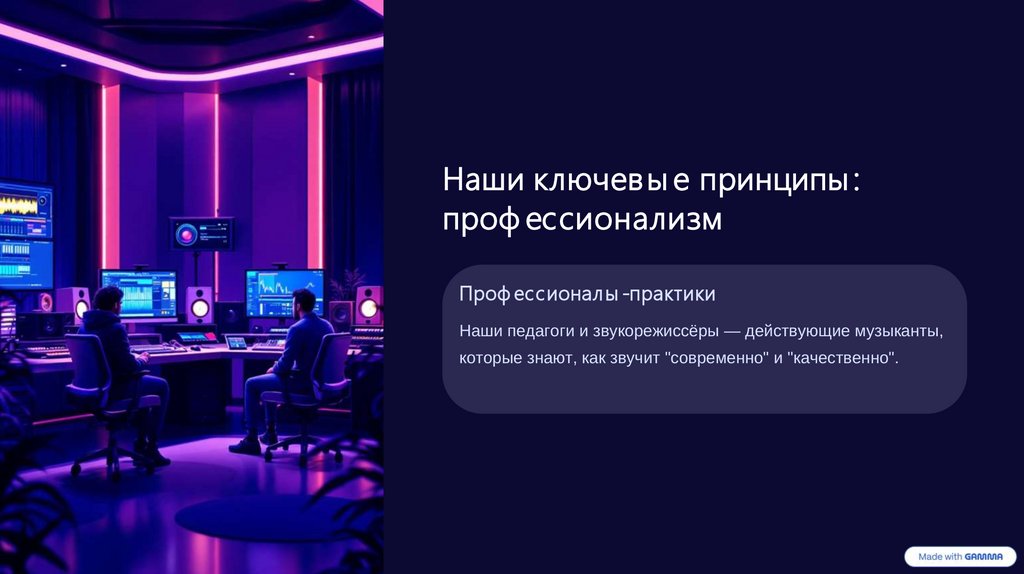 Наши ключевые принципы: профессионализм

Профессионалы-практики

Наши педагоги и звукорежиссёры — действующие музыканты, которые знают, как звучит "современно" и "качественно".

Made with GAMMA